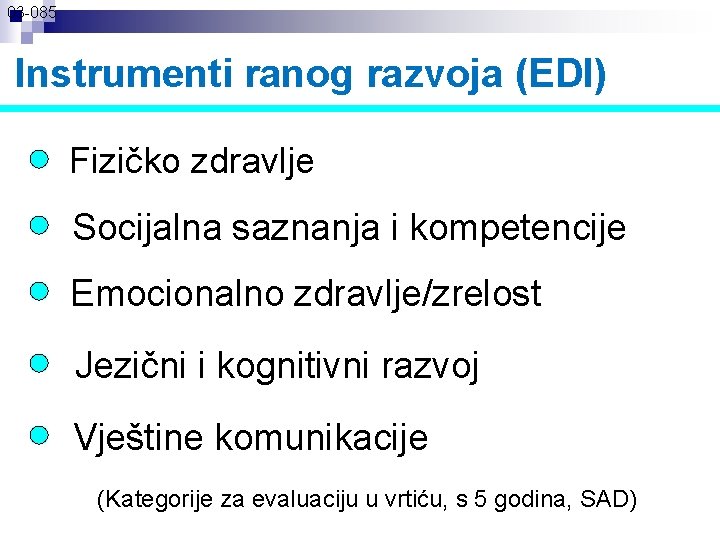 03-085

Instrumenti ranog razvoja (EDI)

Fizičko zdravlje

Socijalna saznanja i kompetencije

Emocionalno zdravlje/zrelost

Jezični i kognitivni razvoj

Vještine komunikacije

(Kategorije za evaluaciju u vrtiću, s 5 godina, SAD)